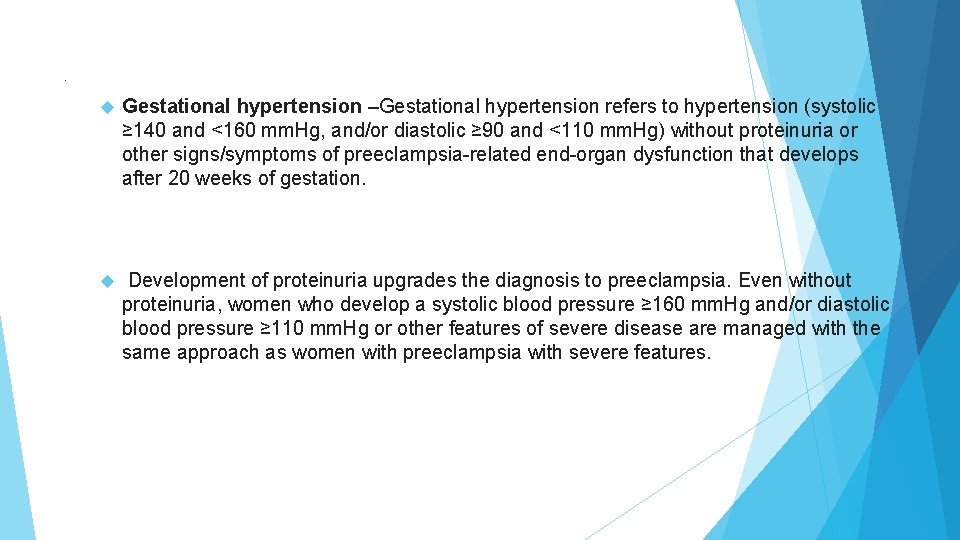 Gestational hypertension –Gestational hypertension refers to hypertension (systolic ≥140 and <160 mmHg, and/or diastolic ≥90 and <110 mmHg) without proteinuria or other signs/symptoms of preeclampsia-related end-organ dysfunction that develops after 20 weeks of gestation.

Development of proteinuria upgrades the diagnosis to preeclampsia. Even without proteinuria, women who develop a systolic blood pressure ≥160 mmHg and/or diastolic blood pressure ≥110 mmHg or other features of severe disease are managed with the same approach as women with preeclampsia with severe features.